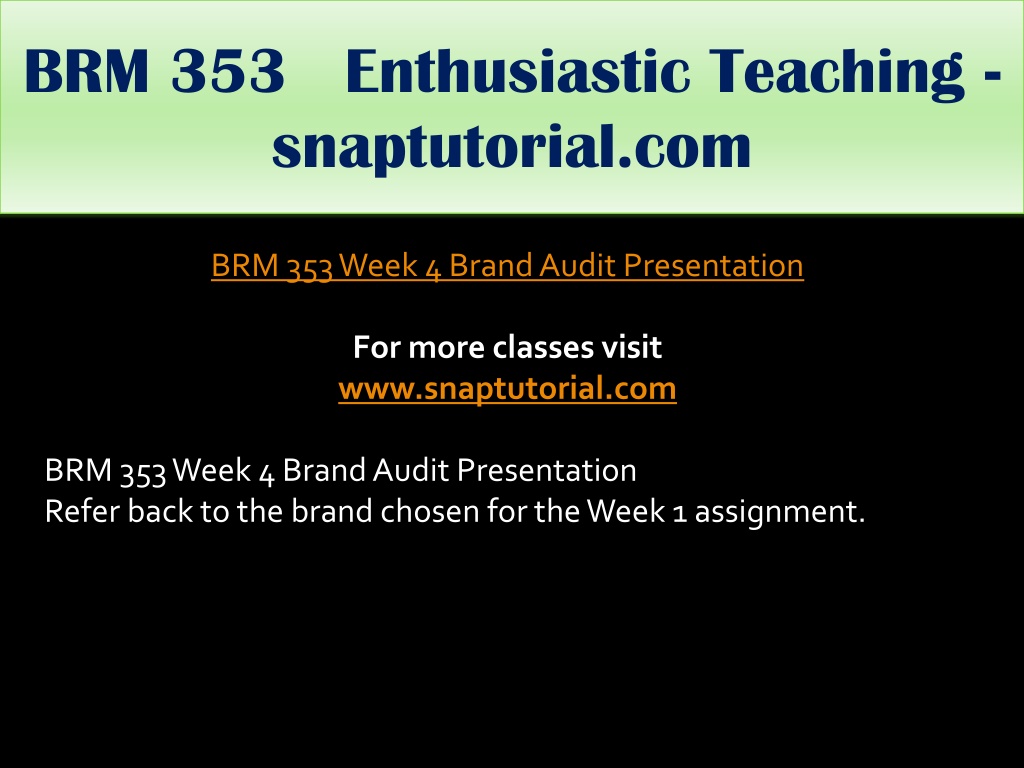 BRM 353 Enthusiastic Teaching - snaptutorial.com

BRM 353 Week 4 Brand Audit Presentation

For more classes visit
www.snaptutorial.com

BRM 353 Week 4 Brand Audit Presentation
Refer back to the brand chosen for the Week 1 assignment.